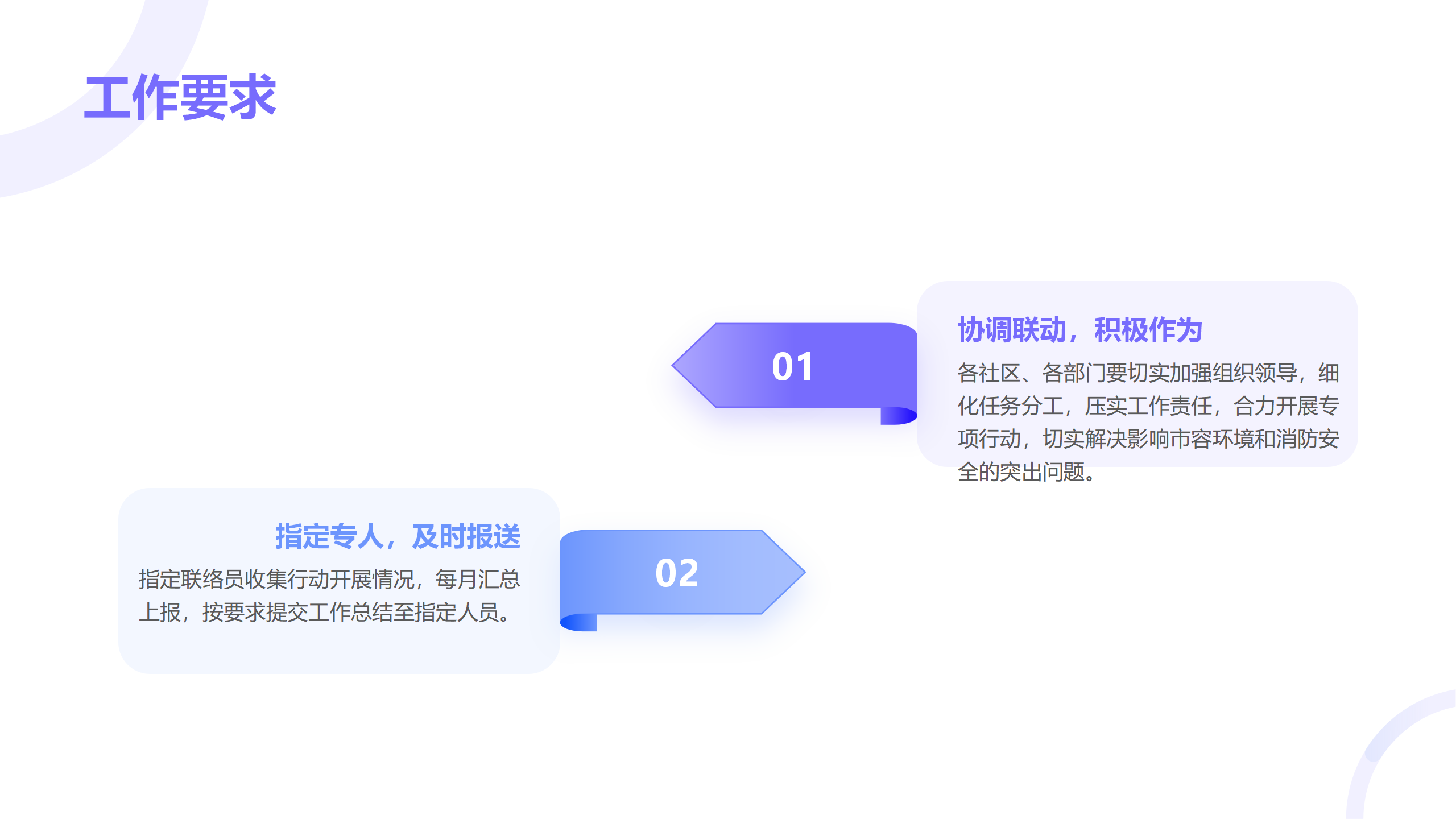 工作要求

01

协调联动，积极作为

各社区、各部门要切实加强组织领导，细化任务分工，压实工作责任，合力开展专项行动，切实解决影响市容环境和消防安全的突出问题。

指定专人，及时报送

指定联络员收集行动开展情况，每月汇总上报，按要求提交工作总结至指定人员。

02